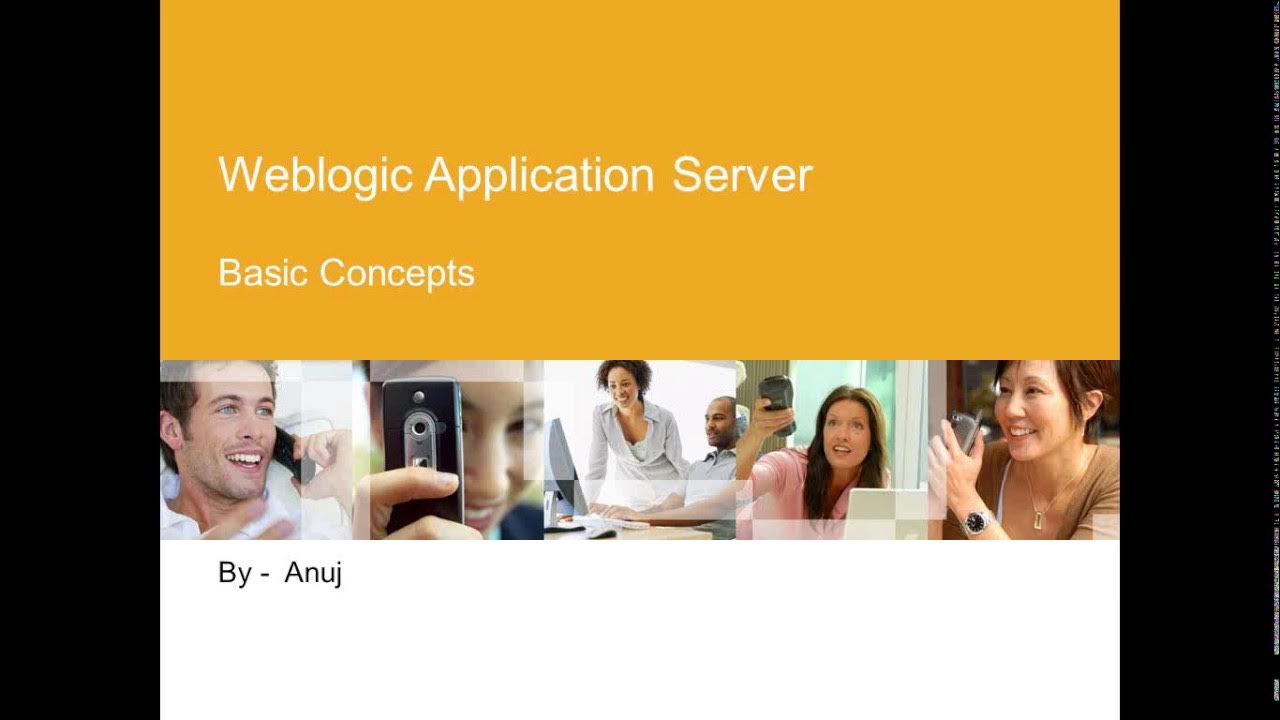 Weblogic Application Server

Basic Concepts

By - Anuj